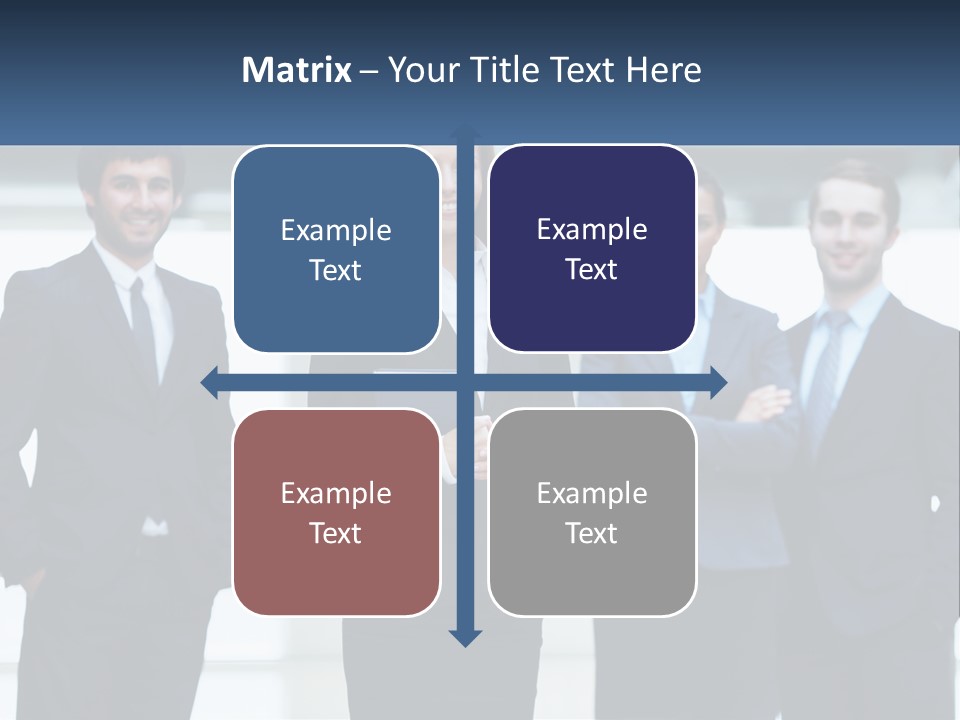 Matrix – Your Title Text Here

Example Text

Example Text

Example Text

Example Text